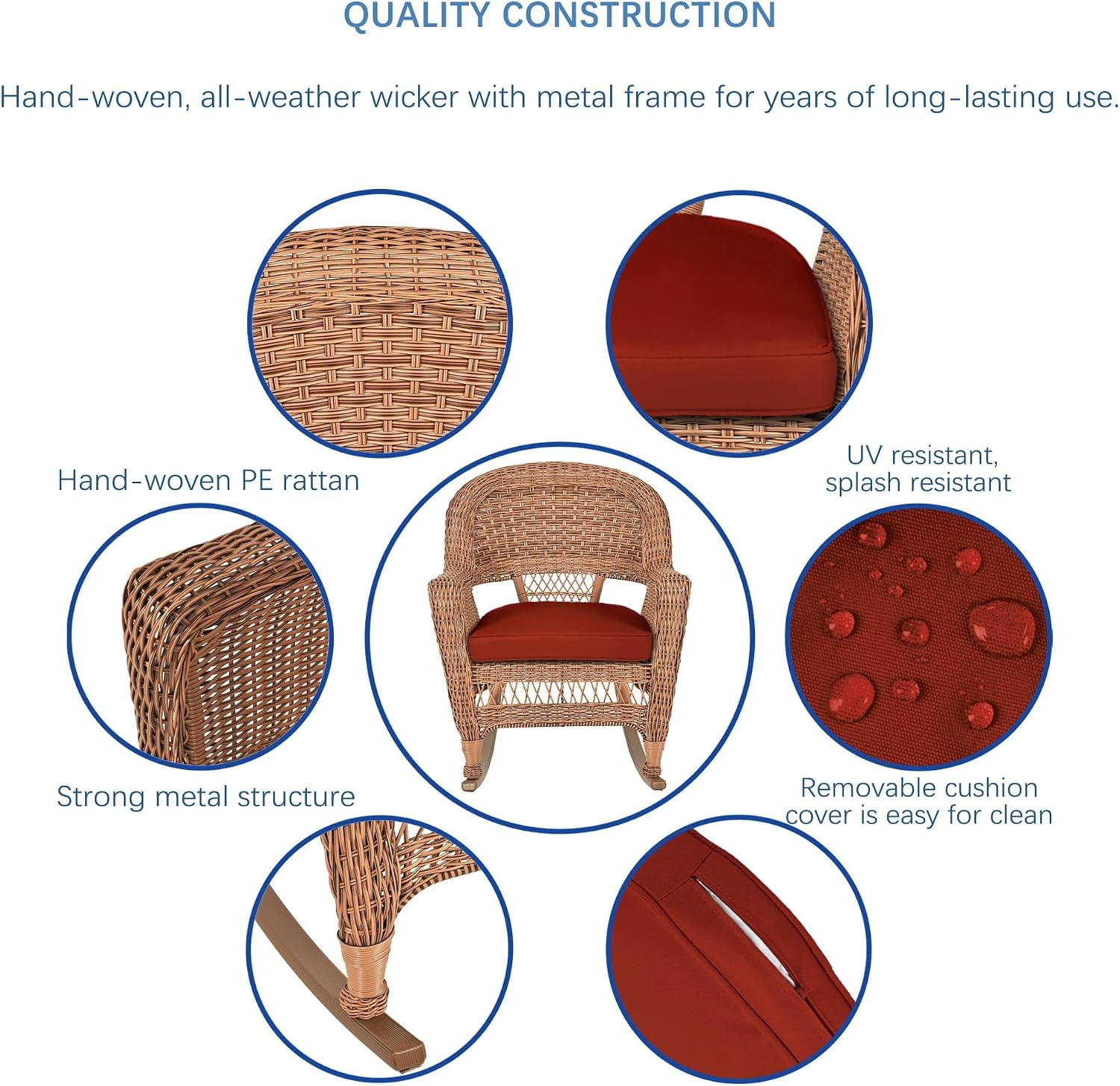 QUALITY CONSTRUCTION

Hand-woven, all-weather wicker with metal frame for years of long-lasting use.

Hand-woven PE rattan

UV resistant, splash resistant

Strong metal structure

Removable cushion cover is easy for clean